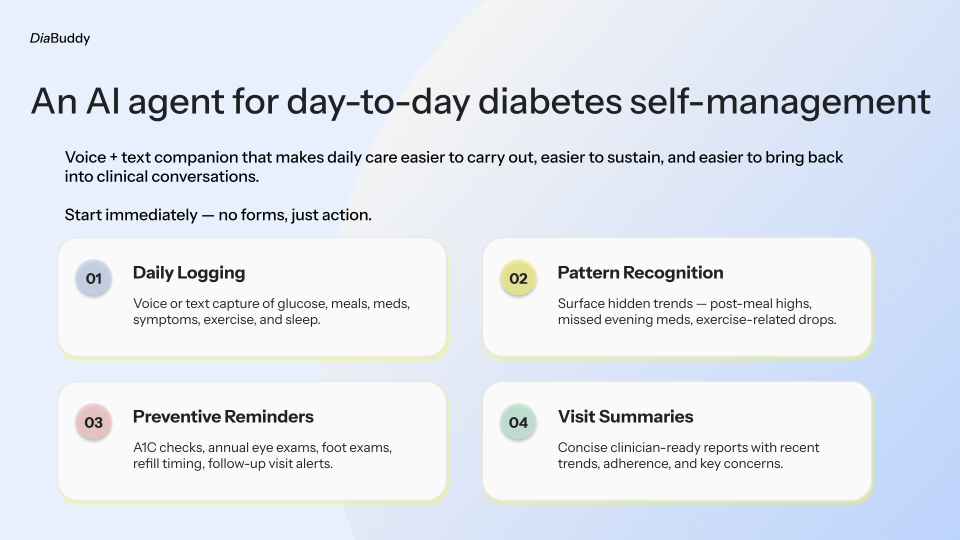 DiaBuddy

An AI agent for day-to-day diabetes self-management

Voice + text companion that makes daily care easier to carry out, easier to sustain, and easier to bring back into clinical conversations.

Start immediately — no forms, just action.

01

Daily Logging

Voice or text capture of glucose, meals, meds, symptoms, exercise, and sleep.

02

Pattern Recognition

Surface hidden trends — post-meal highs, missed evening meds, exercise-related drops.

03

Preventive Reminders

A1C checks, annual eye exams, foot exams, refill timing, follow-up visit alerts.

04

Visit Summaries

Concise clinician-ready reports with recent trends, adherence, and key concerns.